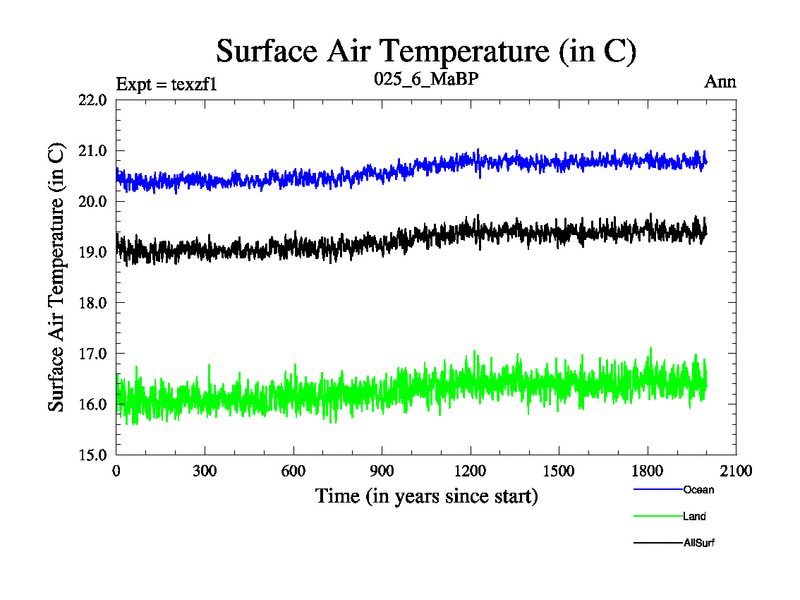 Surface Air Temperature (in C)

Expt = texzf1
025_6_MaBP
Ann

Surface Air Temperature (in C)

22.0
21.0
20.0
19.0
18.0
17.0
16.0
15.0

0
300
600
900
1200
1500
1800
2100

Time (in years since start)

Ocean
Land
AllSurf